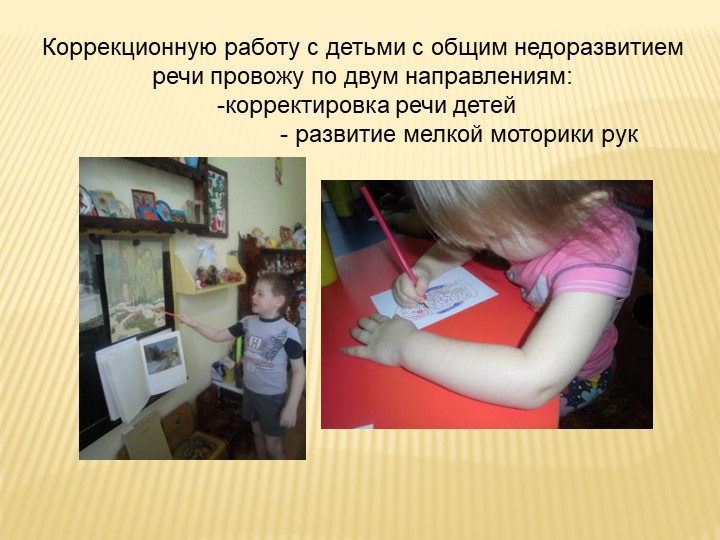 Коррекционную работу с детьми с общим недоразвитием речи провожу по двум направлениям:
-корректировка речи детей
- развитие мелкой моторики рук